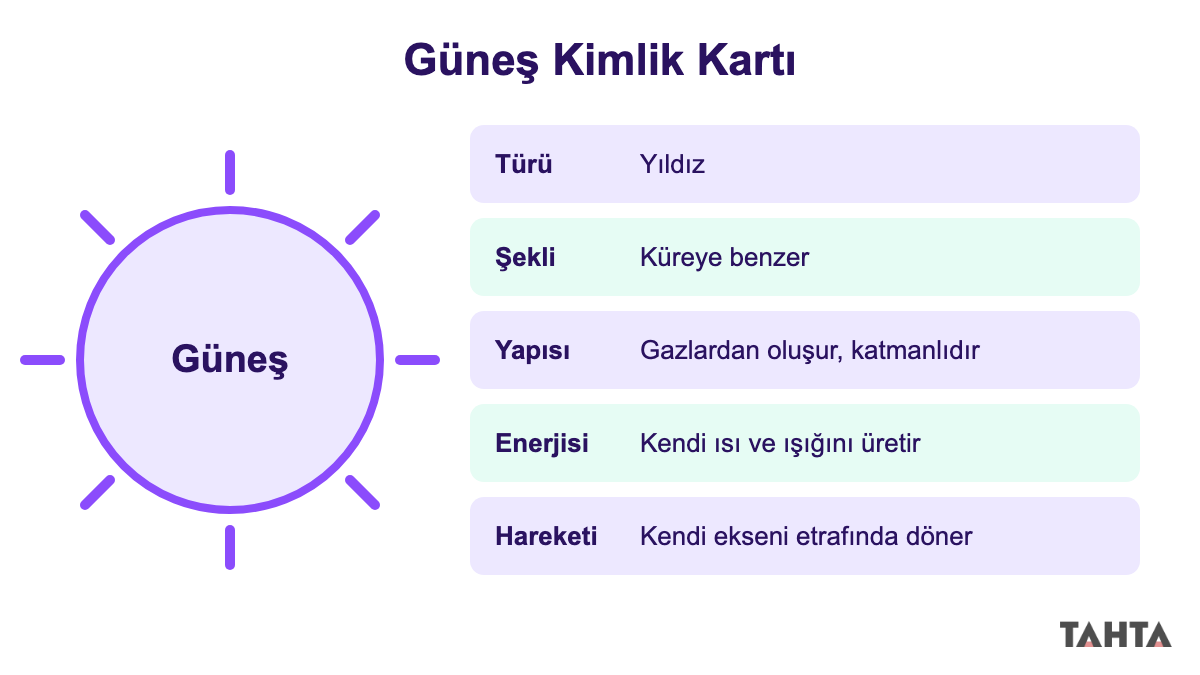 Güneş Kimlik Kartı

Güneş

Türü Yıldız

Şekli Küreye benzer

Yapısı Gazlardan oluşur, katmanlıdır

Enerjisi Kendi ısı ve ışığını üretir

Hareketi Kendi ekseni etrafında döner

TAHTA